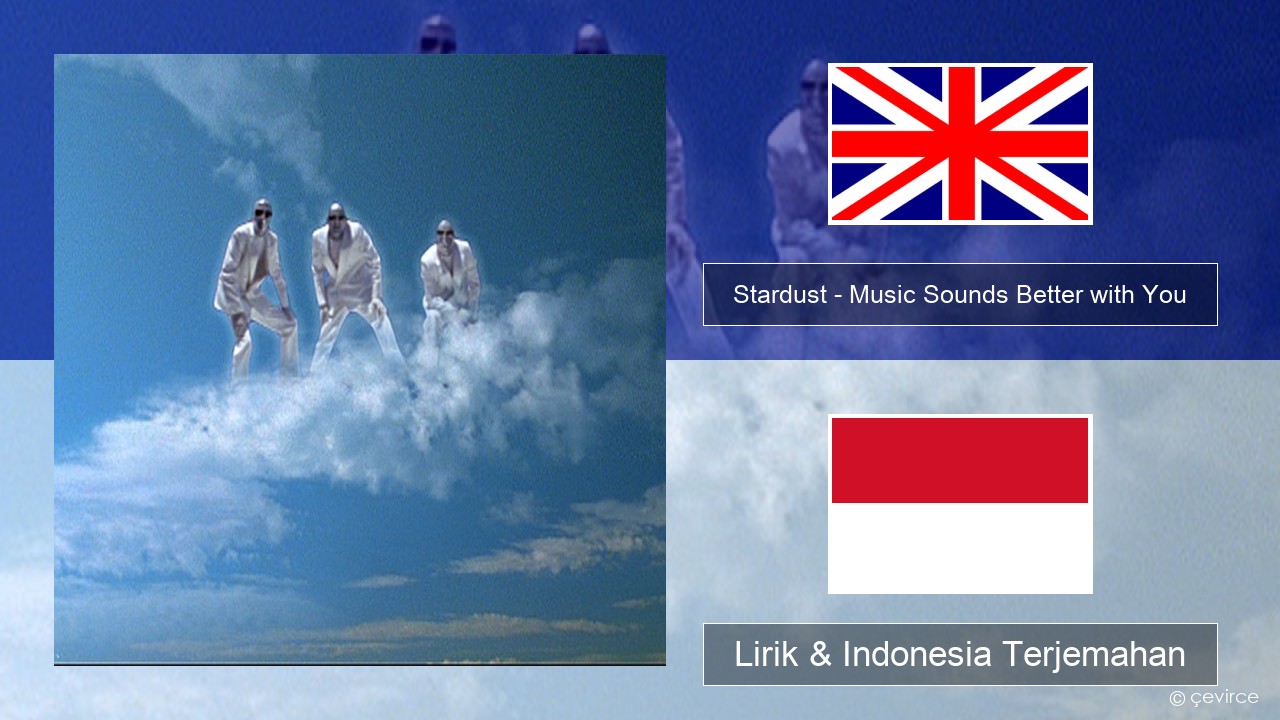 Stardust - Music Sounds Better with You

Lirik & Indonesia Terjemahan

© çevirce